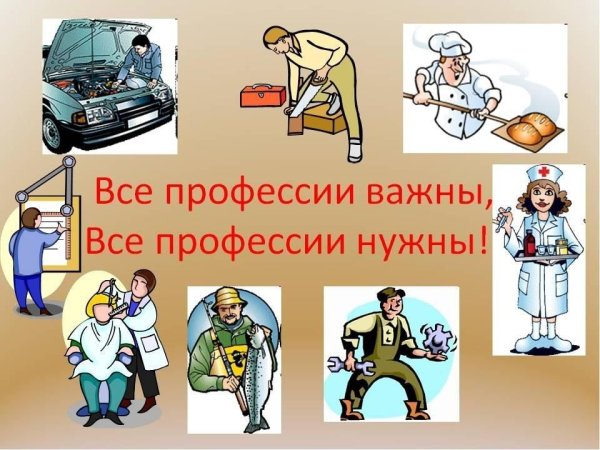 Все профессии важны,
Все профессии нужны!